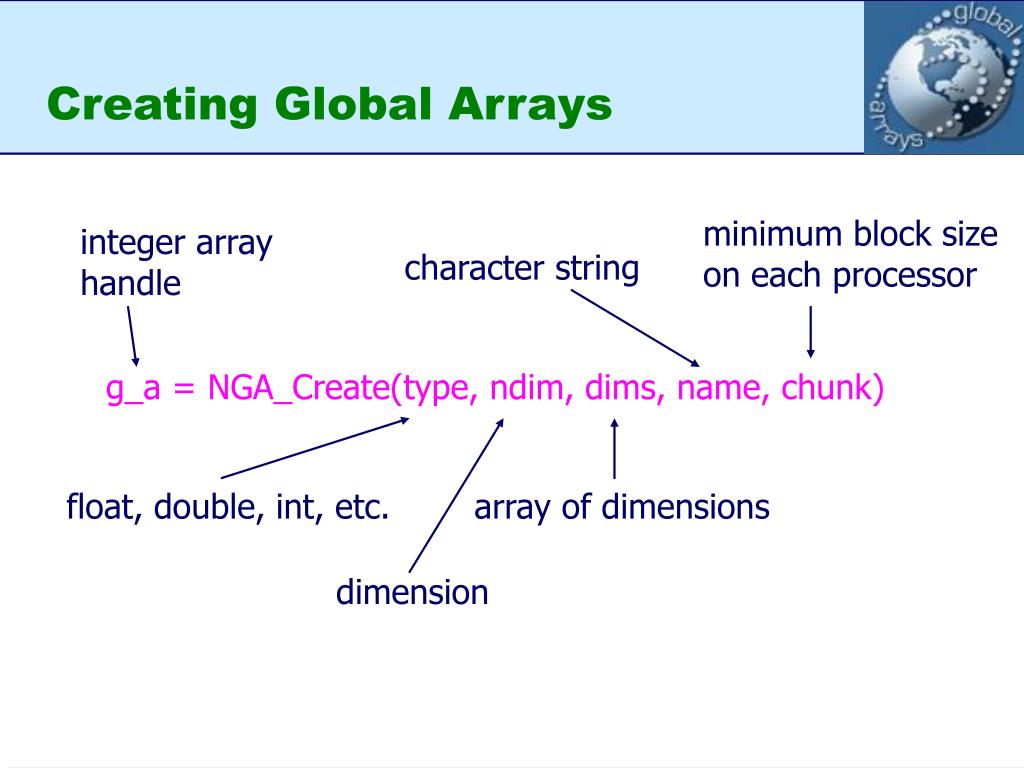 Creating Global Arrays

global arrays

integer array handle

character string

minimum block size on each processor

g_a = NGA_Create(type, ndim, dims, name, chunk)

float, double, int, etc.

array of dimensions

dimension